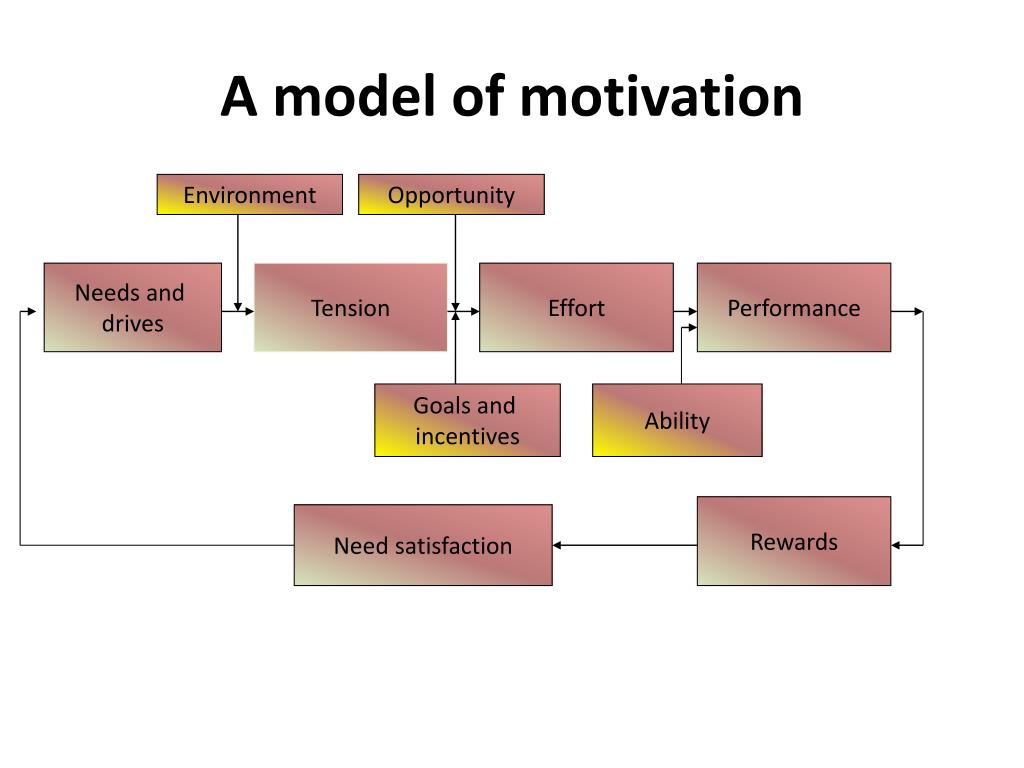 A model of motivation

Environment

Opportunity

Needs and drives

Tension

Effort

Performance

Goals and incentives

Ability

Need satisfaction

Rewards